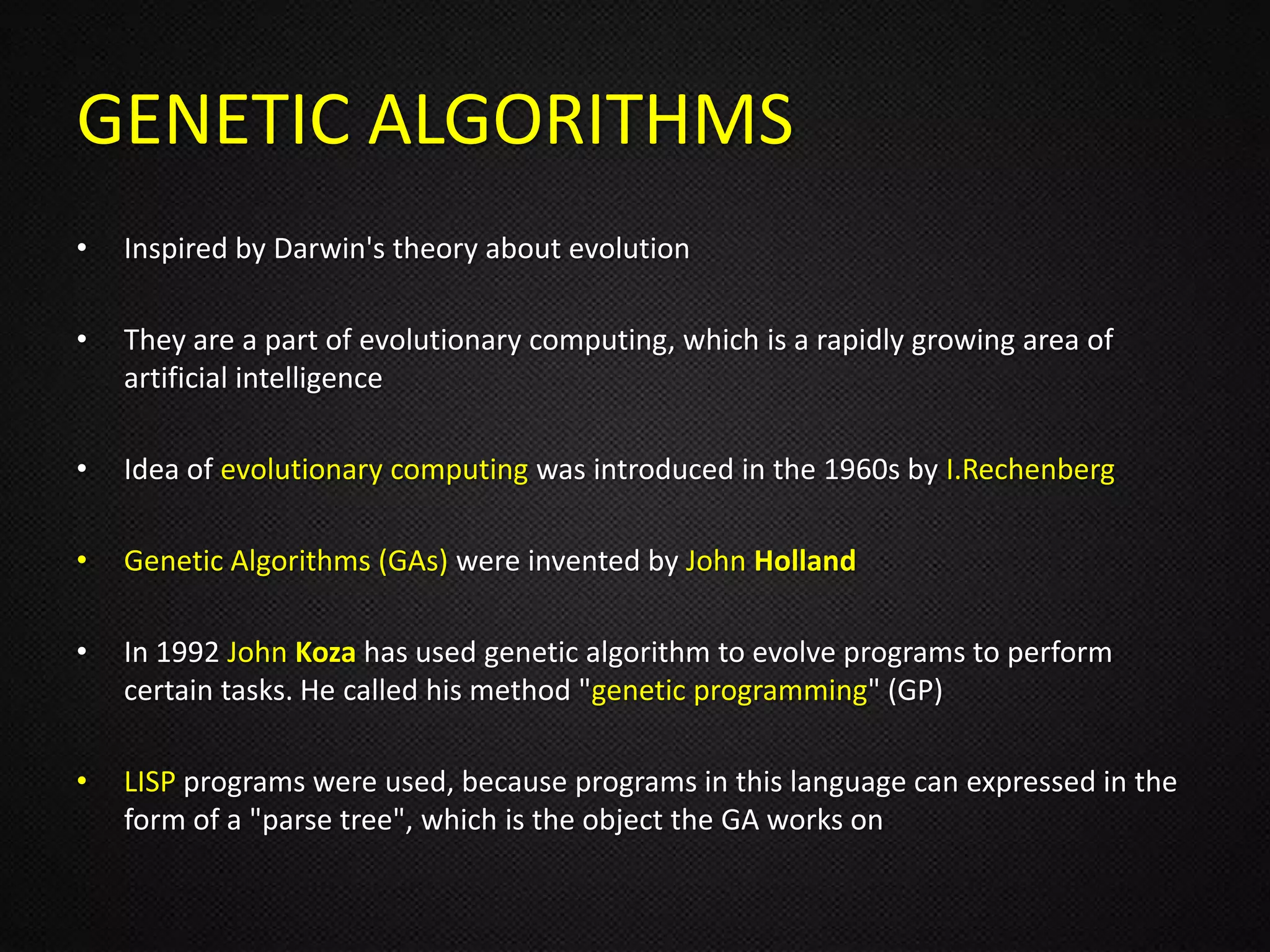 GENETIC ALGORITHMS

• Inspired by Darwin's theory about evolution

• They are a part of evolutionary computing, which is a rapidly growing area of artificial intelligence

• Idea of evolutionary computing was introduced in the 1960s by I.Rechenberg

• Genetic Algorithms (GAs) were invented by John Holland

• In 1992 John Koza has used genetic algorithm to evolve programs to perform certain tasks. He called his method "genetic programming" (GP)

• LISP programs were used, because programs in this language can expressed in the form of a "parse tree", which is the object the GA works on